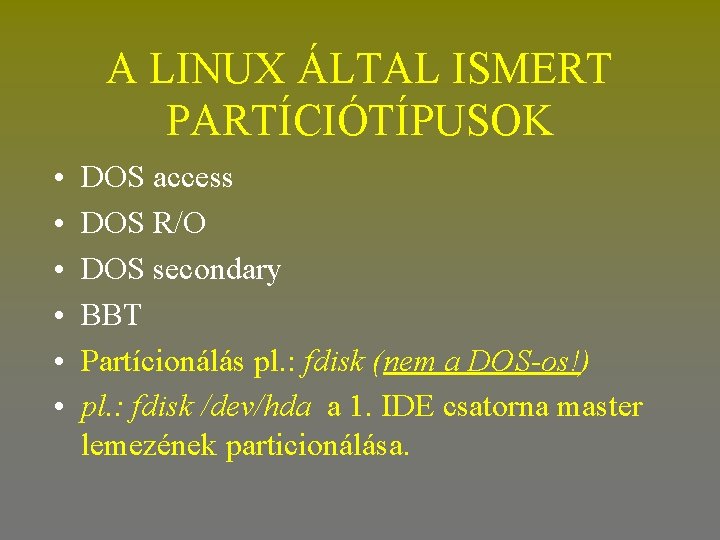 A LINUX ÁLTAL ISMERT PARTÍCIÓTÍPUSOK

• DOS access
• DOS R/O
• DOS secondary
• BBT
• Partícionálás pl.: fdisk (nem a DOS-os!)
• pl.: fdisk /dev/hda a 1. IDE csatorna master lemezének particionálása.